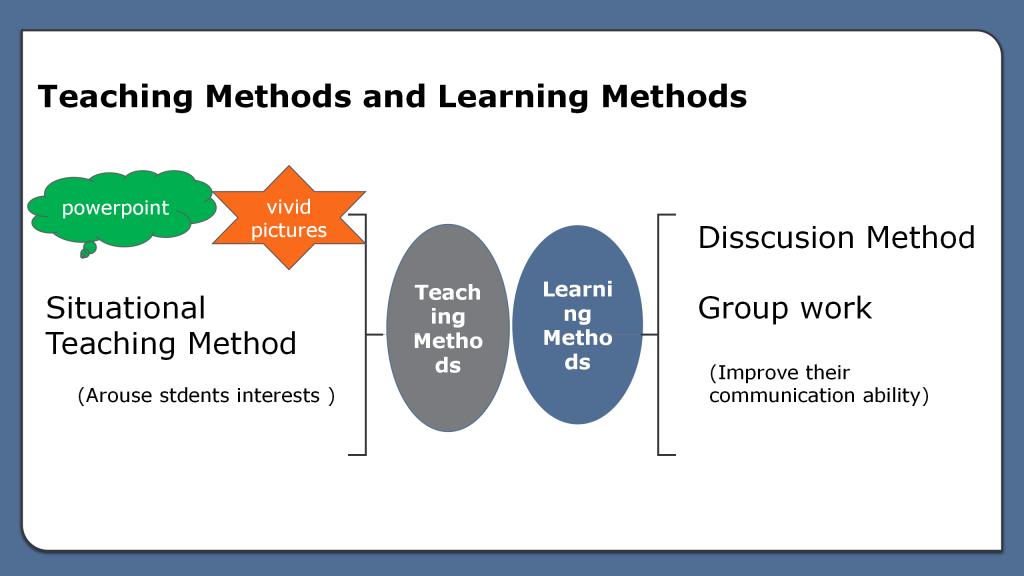 Teaching Methods and Learning Methods

powerpoint

vivid pictures

Situational Teaching Method

(Arouse stdents interests )

Teaching Methods

Learning Methods

Disscusion Method

Group work

(Improve their communication ability)